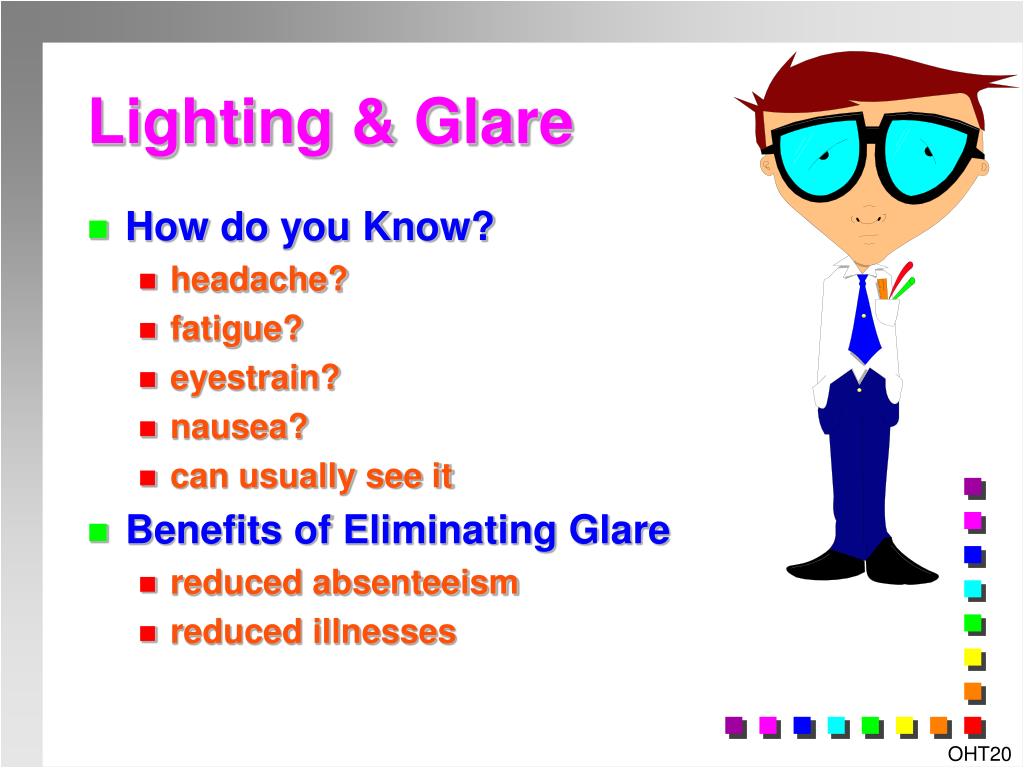 Lighting & Glare

How do you Know?
headache?
fatigue?
eyestrain?
nausea?
can usually see it

Benefits of Eliminating Glare
reduced absenteeism
reduced illnesses

OHT20